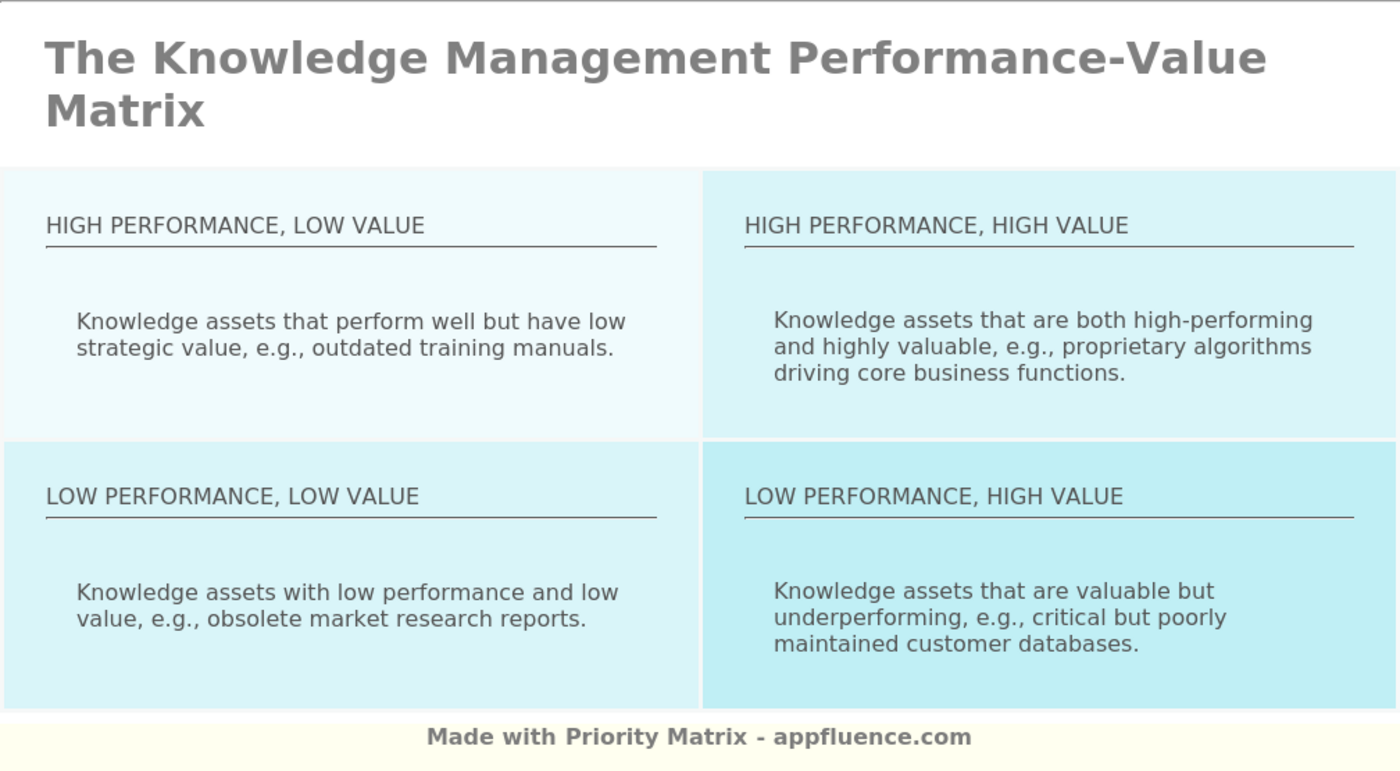 The Knowledge Management Performance-Value Matrix

HIGH PERFORMANCE, LOW VALUE

Knowledge assets that perform well but have low strategic value, e.g., outdated training manuals.

HIGH PERFORMANCE, HIGH VALUE

Knowledge assets that are both high-performing and highly valuable, e.g., proprietary algorithms driving core business functions.

LOW PERFORMANCE, LOW VALUE

Knowledge assets with low performance and low value, e.g., obsolete market research reports.

LOW PERFORMANCE, HIGH VALUE

Knowledge assets that are valuable but underperforming, e.g., critical but poorly maintained customer databases.

Made with Priority Matrix - appfluence.com